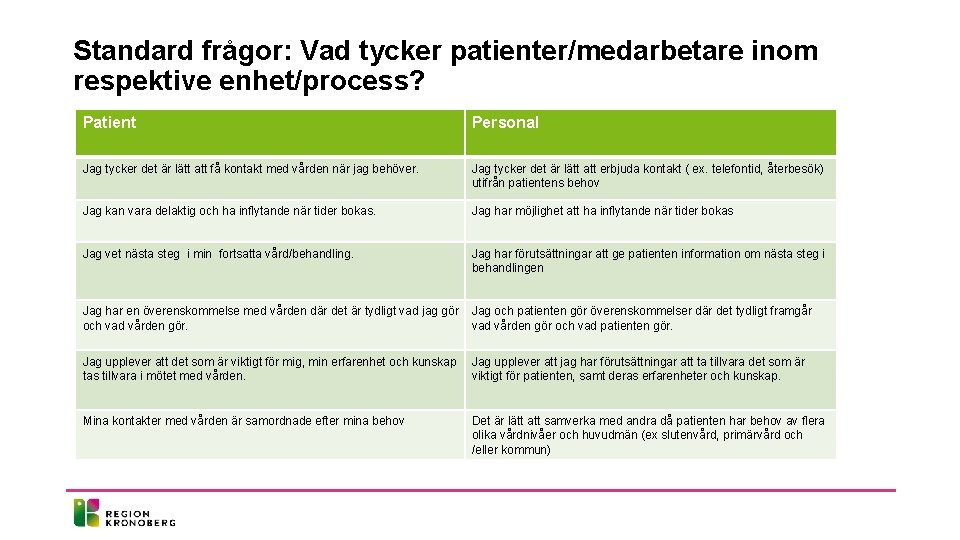 Standard frågor: Vad tycker patienter/medarbetare inom respektive enhet/process?

| Patient | Personal |
|---|---|
| Jag tycker det är lätt att få kontakt med vården när jag behöver. | Jag tycker det är lätt att erbjuda kontakt ( ex. telefontid, återbesök) utifrån patientens behov |
| Jag kan vara delaktig och ha inflytande när tider bokas. | Jag har möjlighet att ha inflytande när tider bokas |
| Jag vet nästa steg i min fortsatta vård/behandling. | Jag har förutsättningar att ge patienten information om nästa steg i behandlingen |
| Jag har en överenskommelse med vården där det är tydligt vad jag gör och vad vården gör. | Jag och patienten gör överenskommelser där det tydligt framgår vad vården gör och vad patienten gör. |
| Jag upplever att det som är viktigt för mig, min erfarenhet och kunskap tas tillvara i mötet med vården. | Jag upplever att jag har förutsättningar att ta tillvara det som är viktigt för patienten, samt deras erfarenheter och kunskap. |
| Mina kontakter med vården är samordnade efter mina behov | Det är lätt att samverka med andra då patienten har behov av flera olika vårdnivåer och huvudmän (ex slutenvård, primärvård och /eller kommun) |

REGION KRONOBERG